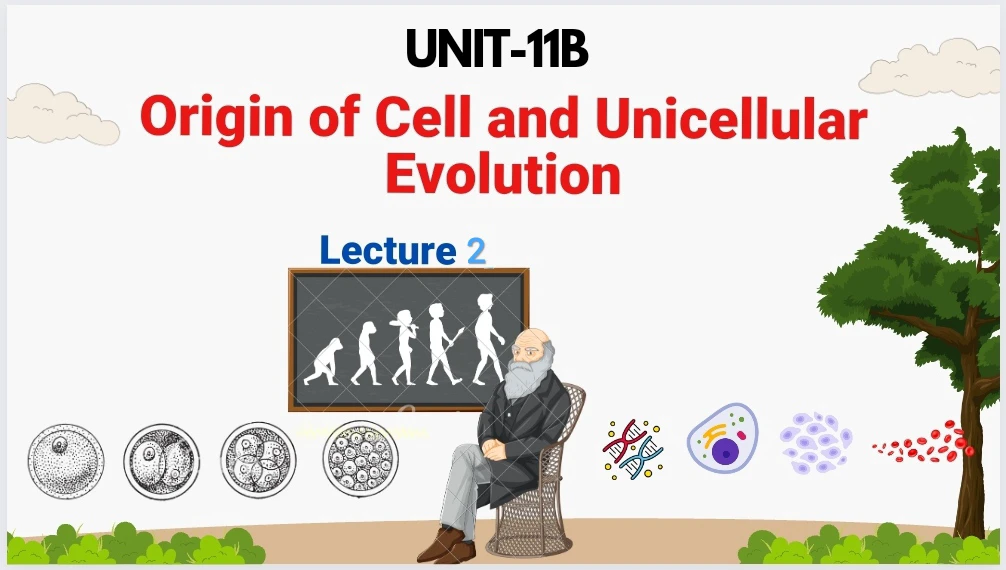 UNIT-11B

Origin of Cell and Unicellular Evolution

Lecture 2